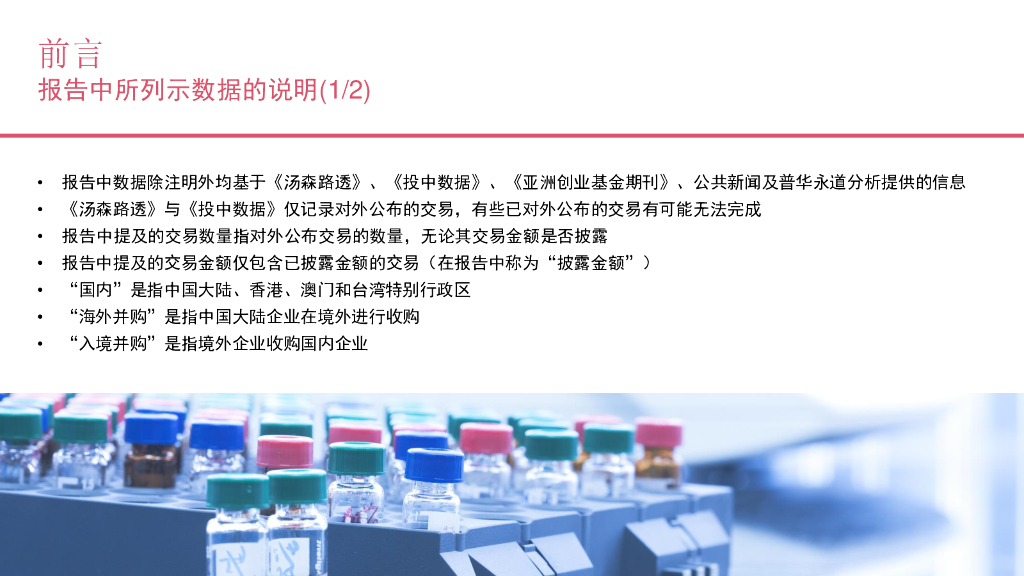 前言
报告中所列示数据的说明(1/2)

• 报告中数据除注明外均基于《汤森路透》、《投中数据》、《亚洲创业基金期刊》、公共新闻及普华永道分析提供的信息
• 《汤森路透》与《投中数据》仅记录对外公布的交易，有些已对外公布的交易有可能无法完成
• 报告中提及的交易数量指对外公布交易的数量，无论其交易金额是否披露
• 报告中提及的交易金额仅包含已披露金额的交易（在报告中称为“披露金额”）
• “国内”是指中国大陆、香港、澳门和台湾特别行政区
• “海外并购”是指中国大陆企业在境外进行收购
• “入境并购”是指境外企业收购国内企业